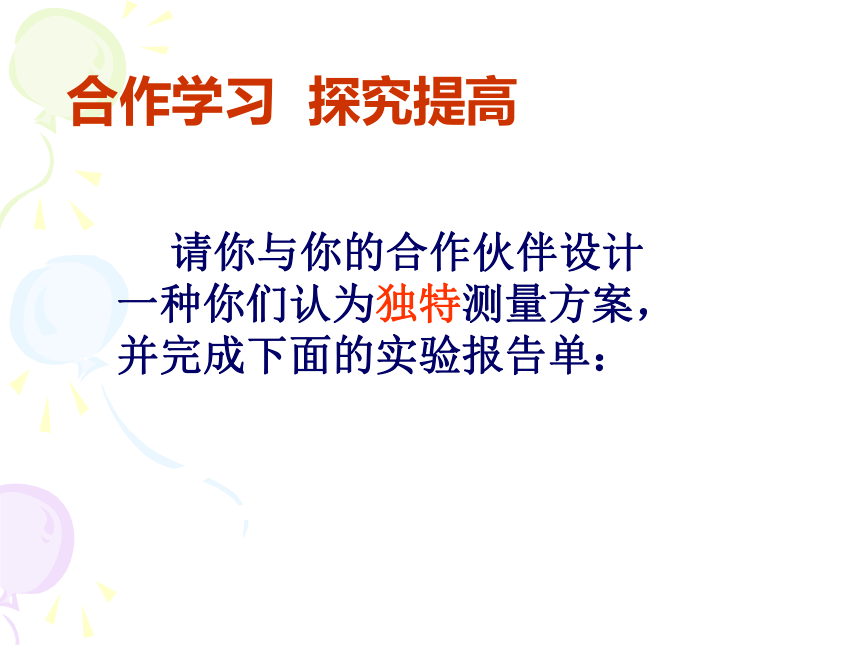 合作学习  探究提高

请你与你的合作伙伴设计一种你们认为独特测量方案，并完成下面的实验报告单：